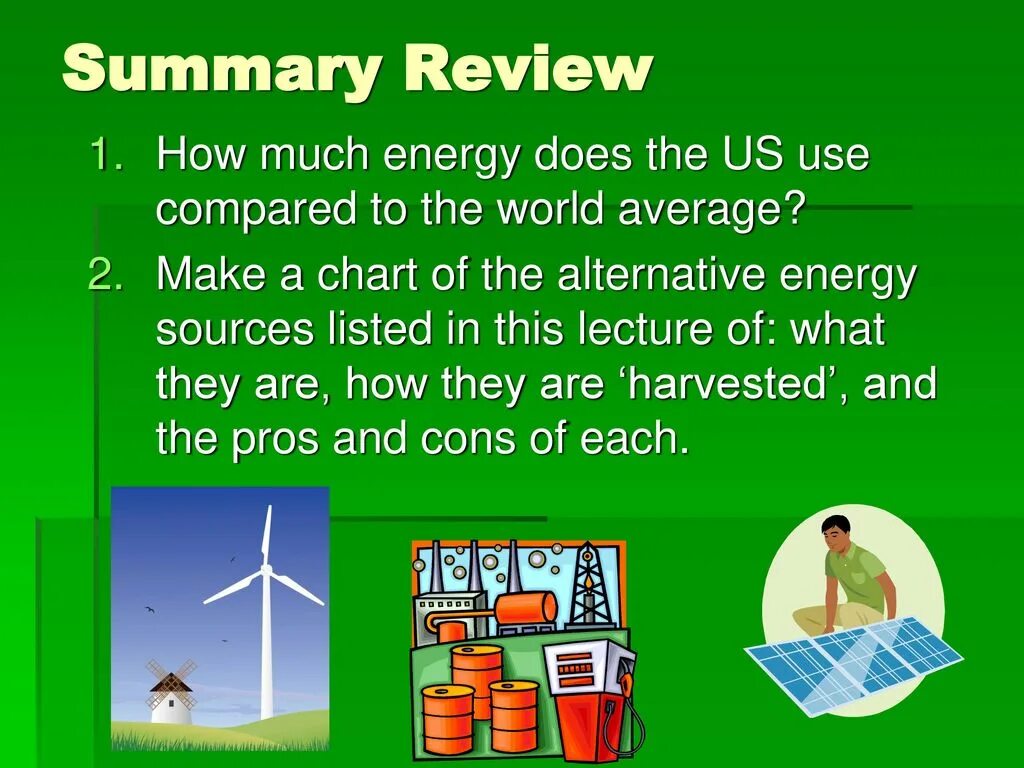 Summary Review

1. How much energy does the US use compared to the world average?
2. Make a chart of the alternative energy sources listed in this lecture of: what they are, how they are ‘harvested’, and the pros and cons of each.